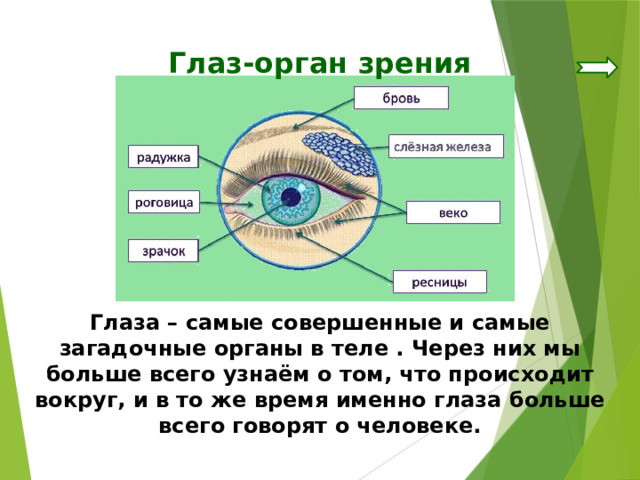 Глаз-орган зрения

бровь

слёзная железа

радужка

роговица

веко

зрачок

ресницы

Глаза – самые совершенные и самые загадочные органы в теле . Через них мы больше всего узнаём о том, что происходит вокруг, и в то же время именно глаза больше всего говорят о человеке.